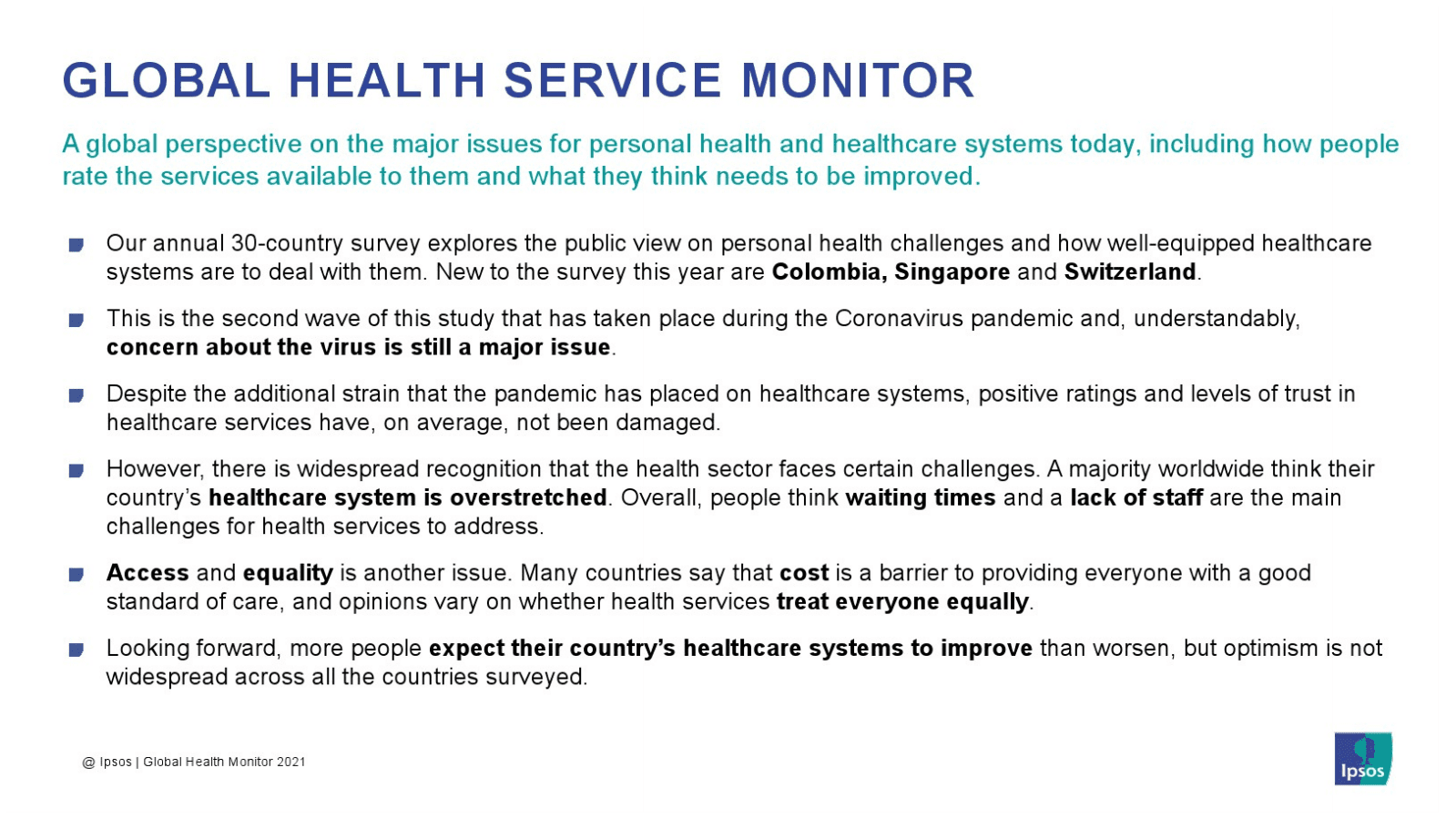 GLOBAL HEALTH SERVICE MONITOR

A global perspective on the major issues for personal health and healthcare systems today, including how people rate the services available to them and what they think needs to be improved.

Our annual 30-country survey explores the public view on personal health challenges and how well-equipped healthcare systems are to deal with them. New to the survey this year are Colombia, Singapore and Switzerland.

This is the second wave of this study that has taken place during the Coronavirus pandemic and, understandably, concern about the virus is still a major issue.

Despite the additional strain that the pandemic has placed on healthcare systems, positive ratings and levels of trust in healthcare services have, on average, not been damaged.

However, there is widespread recognition that the health sector faces certain challenges. A majority worldwide think their country's healthcare system is overstretched. Overall, people think waiting times and a lack of staff are the main challenges for health services to address.

Access and equality is another issue. Many countries say that cost is a barrier to providing everyone with a good standard of care, and opinions vary on whether health services treat everyone equally.

Looking forward, more people expect their country's healthcare systems to improve than worsen, but optimism is not widespread across all the countries surveyed.

@ Ipsos | Global Health Monitor 2021

Ipsos